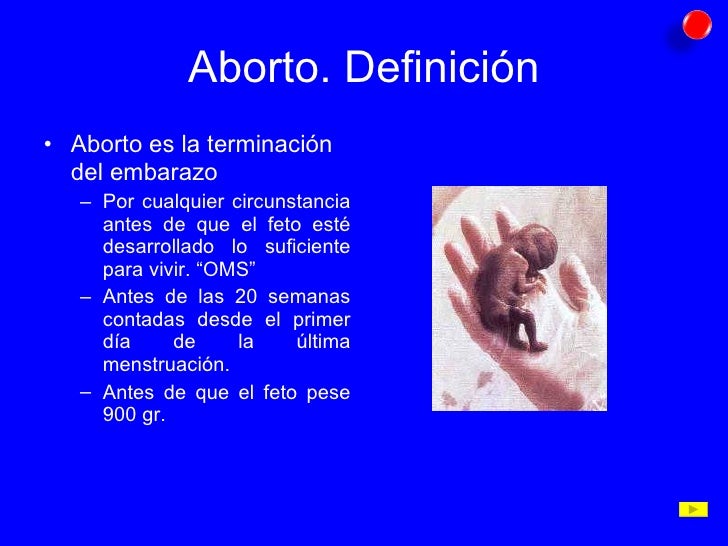 Aborto. Definición

• Aborto es la terminación del embarazo
– Por cualquier circunstancia antes de que el feto esté desarrollado lo suficiente para vivir. “OMS”
– Antes de las 20 semanas contadas desde el primer día de la última menstruación.
– Antes de que el feto pese 900 gr.